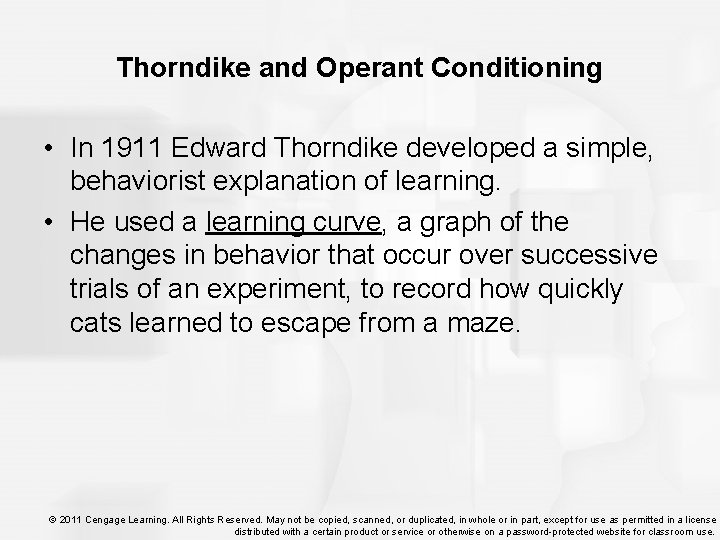 Thorndike and Operant Conditioning

• In 1911 Edward Thorndike developed a simple, behaviorist explanation of learning.

• He used a learning curve, a graph of the changes in behavior that occur over successive trials of an experiment, to record how quickly cats learned to escape from a maze.

© 2011 Cengage Learning. All Rights Reserved. May not be copied, scanned, or duplicated, in whole or in part, except for use as permitted in a license distributed with a certain product or service or otherwise on a password-protected website for classroom use.